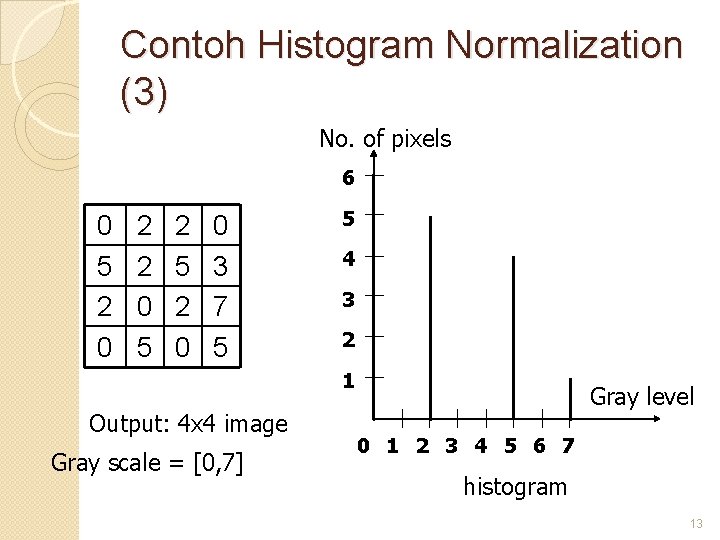 Contoh Histogram Normalization (3)

| 0 | 2 | 2 | 0 |
|---|---|---|---|
| 5 | 2 | 5 | 3 |
| 2 | 0 | 2 | 7 |
| 0 | 5 | 0 | 5 |

Output: 4x4 image
Gray scale = [0,7]

No. of pixels
6
5
4
3
2
1
Gray level
0 1 2 3 4 5 6 7
histogram

13